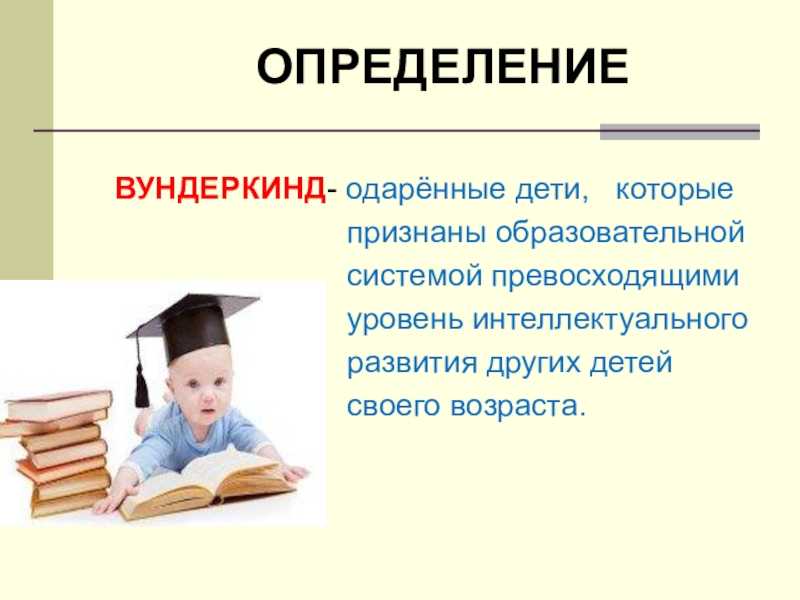 ОПРЕДЕЛЕНИЕ

ВУНДЕРКИНД- одарённые дети, которые признаны образовательной системой превосходящими уровень интеллектуального развития других детей своего возраста.